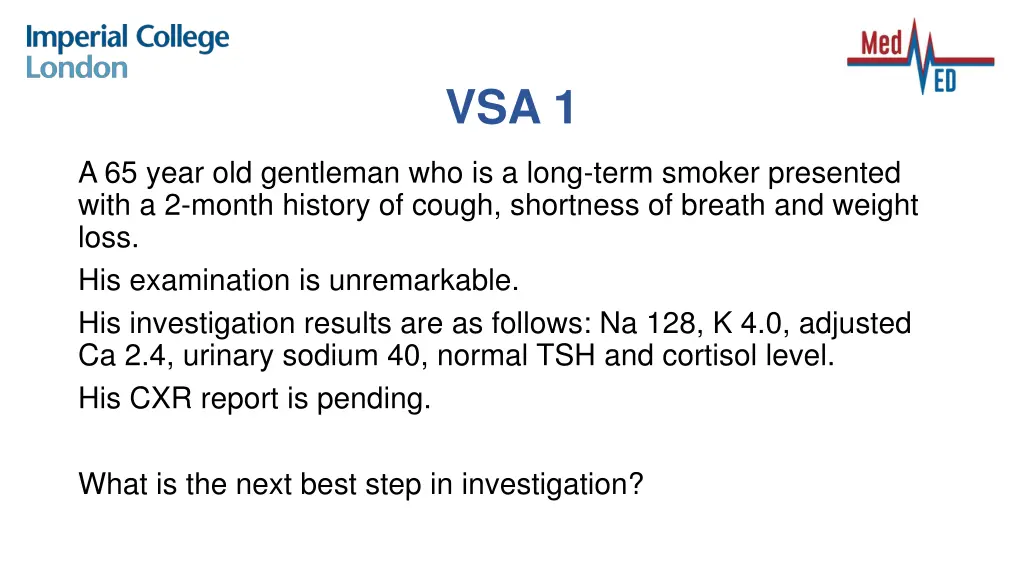 Imperial College London

Med ED

VSA 1

A 65 year old gentleman who is a long-term smoker presented with a 2-month history of cough, shortness of breath and weight loss.

His examination is unremarkable.

His investigation results are as follows: Na 128, K 4.0, adjusted Ca 2.4, urinary sodium 40, normal TSH and cortisol level.

His CXR report is pending.

What is the next best step in investigation?